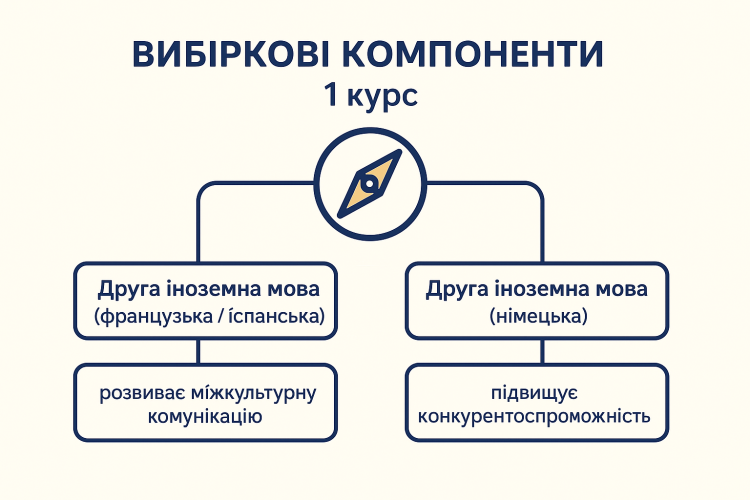 ВИБІРКОВІ КОМПОНЕНТИ
1 курс

Друга іноземна мова
(французька / іспанська)

розвиває міжкультурну комунікацію

Друга іноземна мова
(німецька)

підвищує конкурентоспроможність